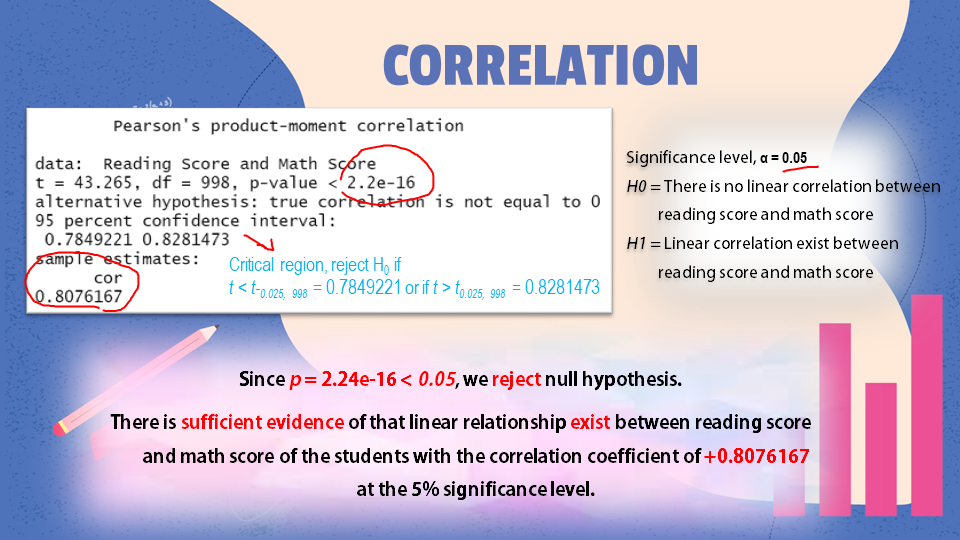 CORRELATION

Pearson's product-moment correlation

data: Reading Score and Math Score
t = 43.265, df = 998, p-value < 2.2e-16
alternative hypothesis: true correlation is not equal to 0
95 percent confidence interval:
0.7849221 0.8281473
sample estimates:
cor
0.8076167

Critical region, reject $H_0$ if $t < t_{-0.025,\ 998}$ = 0.7849221 or if $t > t_{0.025,\ 998}$ = 0.8281473

Significance level, α = 0.05
H0 = There is no linear correlation between reading score and math score
H1 = Linear correlation exist between reading score and math score

Since p = 2.24e-16 < 0.05, we reject null hypothesis.

There is sufficient evidence of that linear relationship exist between reading score and math score of the students with the correlation coefficient of +0.8076167 at the 5% significance level.